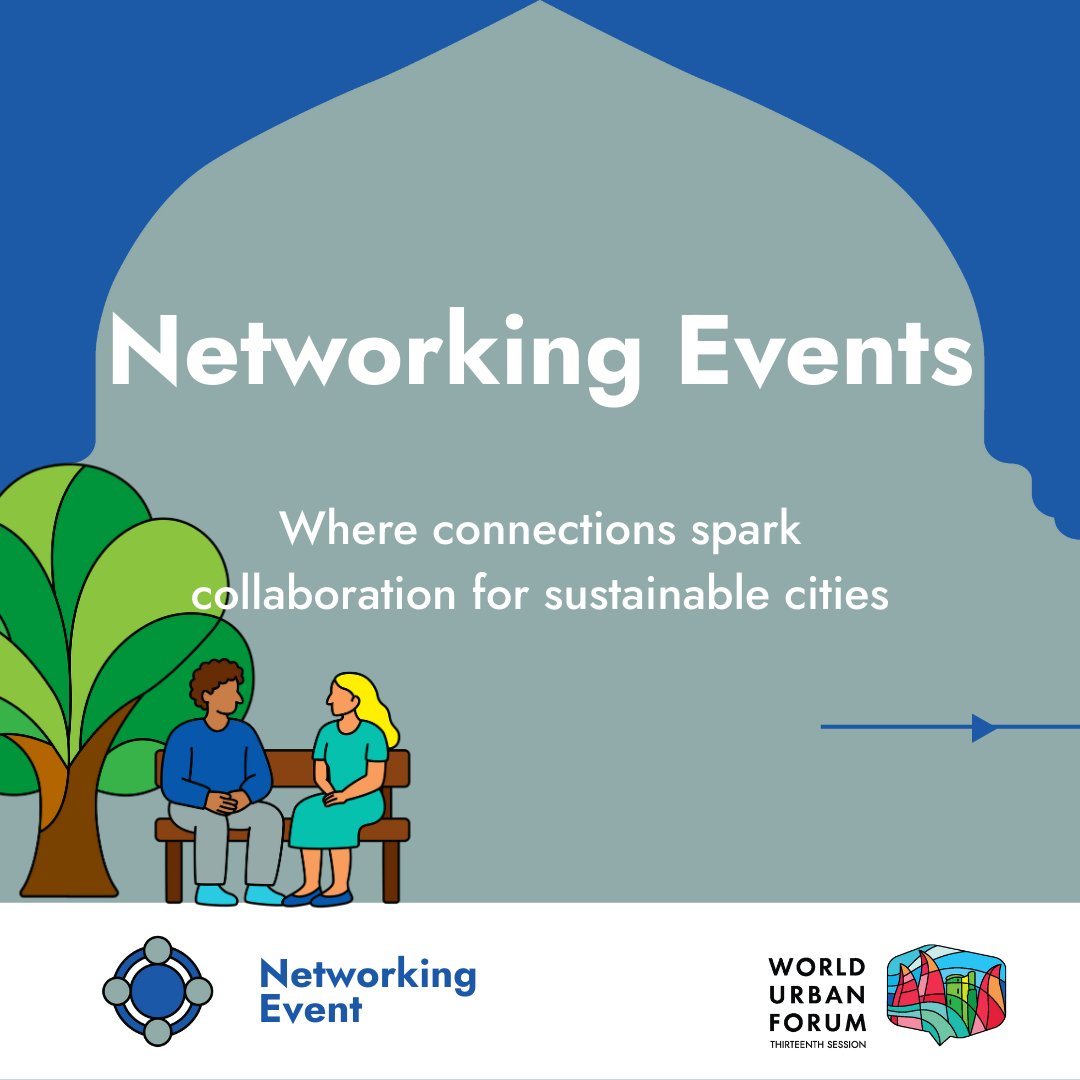 Networking Events

Where connections spark collaboration for sustainable cities

Networking Event

WORLD URBAN FORUM
THIRTEENTH SESSION